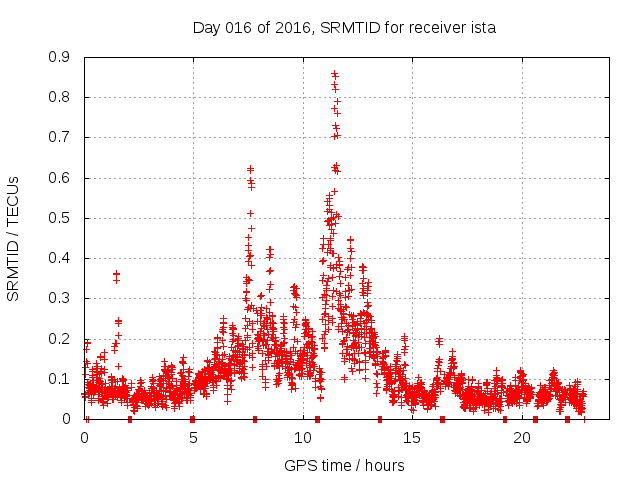 Day 016 of 2016, SRMTID for receiver ista

SRMTID / TECUs

0.9
0.8
0.7
0.6
0.5
0.4
0.3
0.2
0.1
0

0
5
10
15
20

GPS time / hours